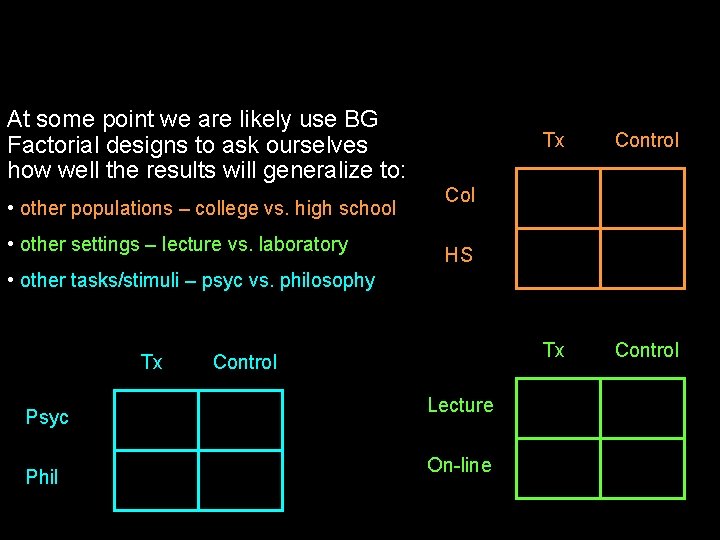 At some point we are likely use BG Factorial designs to ask ourselves how well the results will generalize to:

• other populations – college vs. high school

• other settings – lecture vs. laboratory

• other tasks/stimuli – psyc vs. philosophy

| | Tx | Control |
|---|---|---|
| Col | | |
| HS | | |

| | Tx | Control |
|---|---|---|
| Psyc | | |
| Phil | | |

| | Tx | Control |
|---|---|---|
| Lecture | | |
| On-line | | |